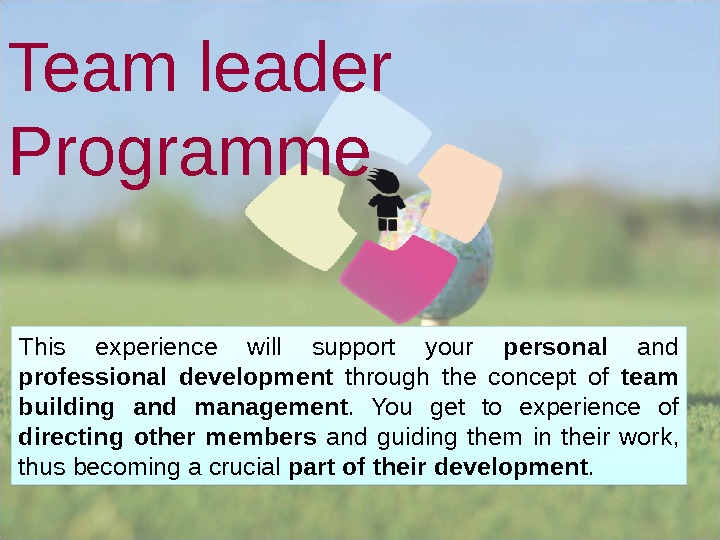 Team leader Programme

This experience will support your personal and professional development through the concept of team building and management. You get to experience of directing other members and guiding them in their work, thus becoming a crucial part of their development.